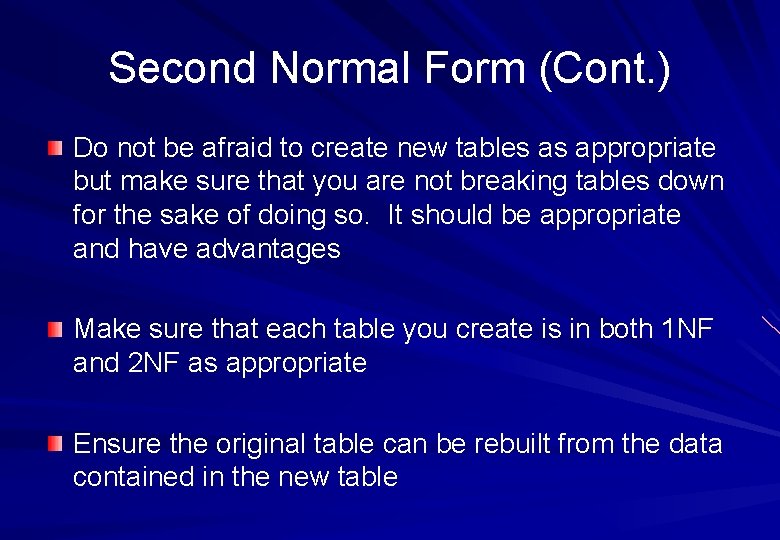 Second Normal Form (Cont.)

Do not be afraid to create new tables as appropriate but make sure that you are not breaking tables down for the sake of doing so. It should be appropriate and have advantages

Make sure that each table you create is in both 1NF and 2NF as appropriate

Ensure the original table can be rebuilt from the data contained in the new table